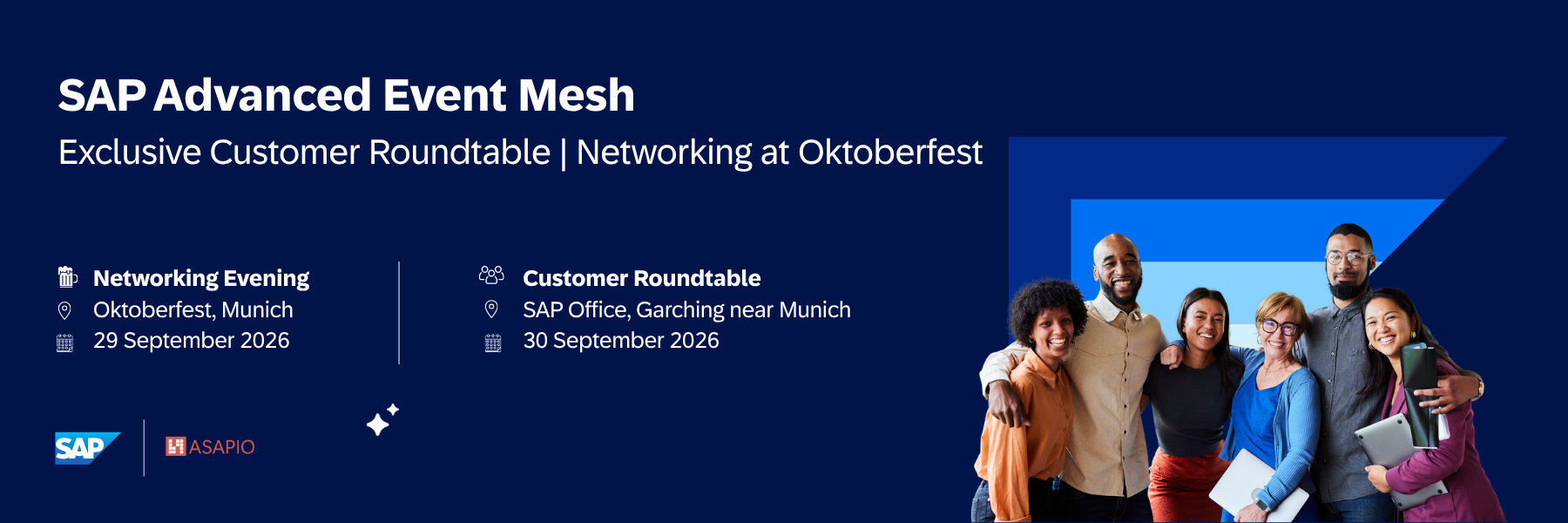 SAP Advanced Event Mesh

Exclusive Customer Roundtable | Networking at Oktoberfest

Networking Evening
Oktoberfest, Munich
29 September 2026

Customer Roundtable
SAP Office, Garching near Munich
30 September 2026

SAP

ASAPIO